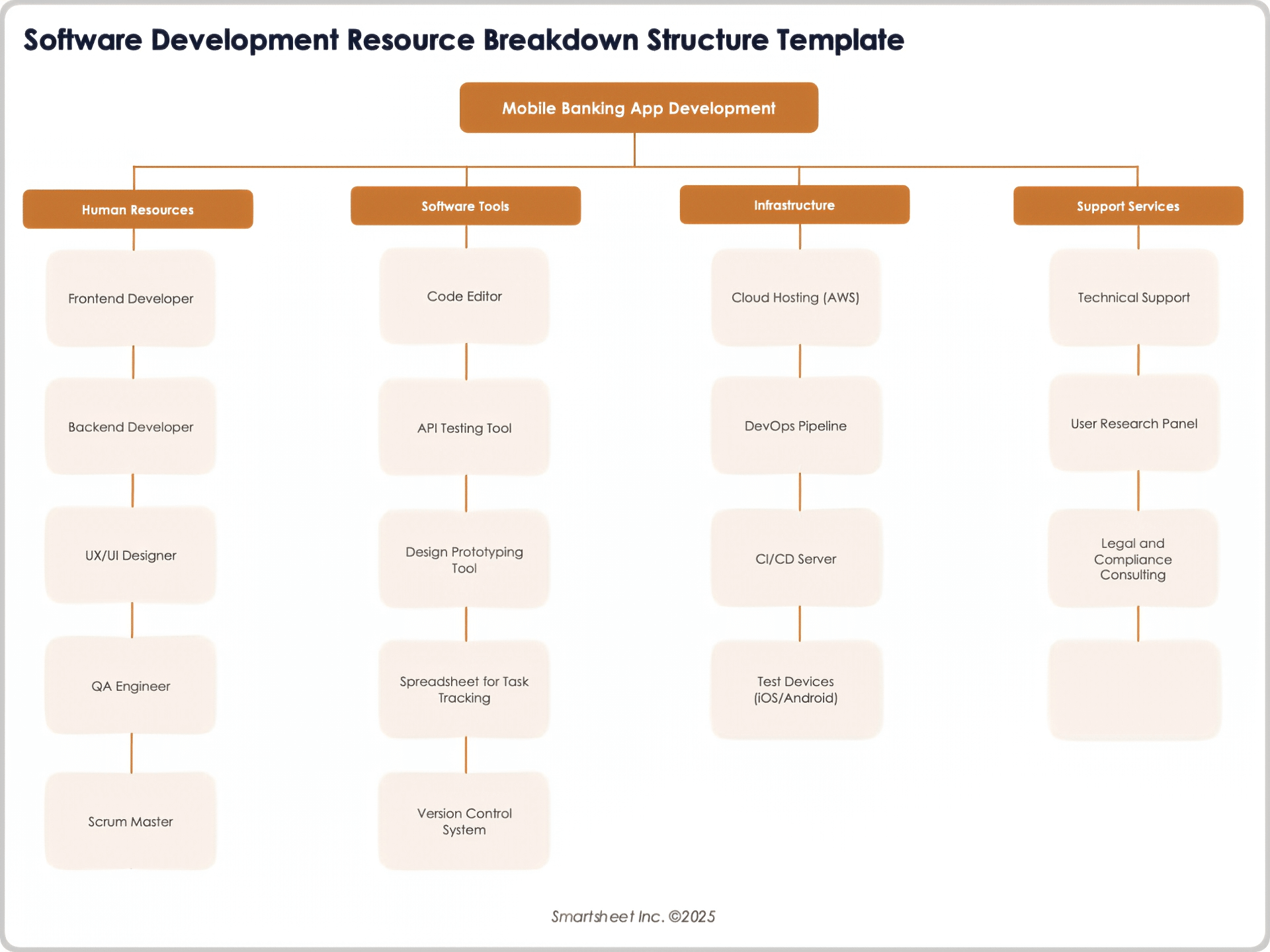 Software Development Resource Breakdown Structure Template

Mobile Banking App Development

Human Resources

Frontend Developer

Backend Developer

UX/UI Designer

QA Engineer

Scrum Master

Software Tools

Code Editor

API Testing Tool

Design Prototyping Tool

Spreadsheet for Task Tracking

Version Control System

Infrastructure

Cloud Hosting (AWS)

DevOps Pipeline

CI/CD Server

Test Devices (iOS/Android)

Support Services

Technical Support

User Research Panel

Legal and Compliance Consulting

Smartsheet Inc. ©2025